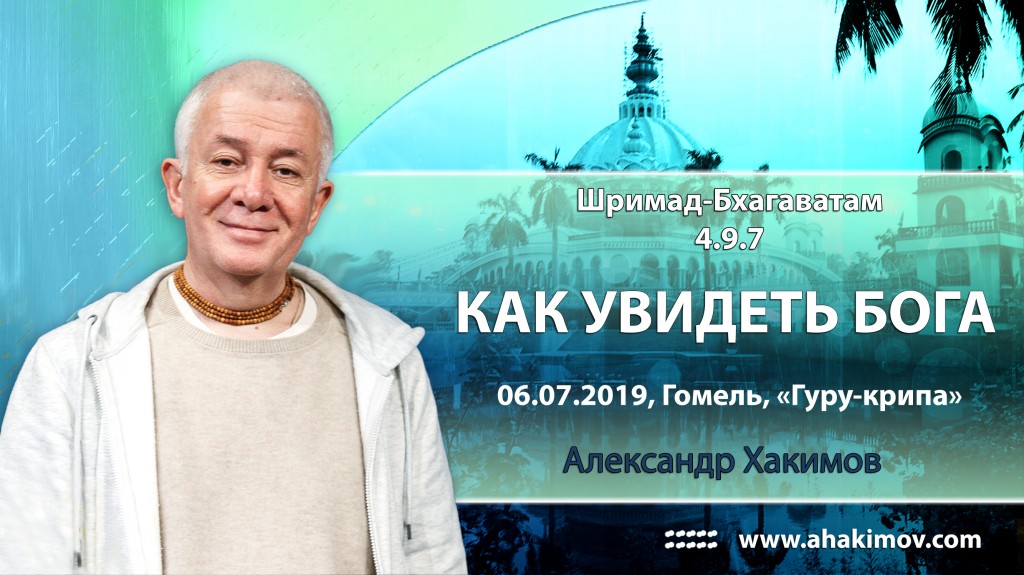 Шримад-Бхагаватам
4.9.7

КАК УВИДЕТЬ БОГА

06.07.2019, Гомель, «Гуру-крипа»

Александр Хакимов

www.ahakimov.com